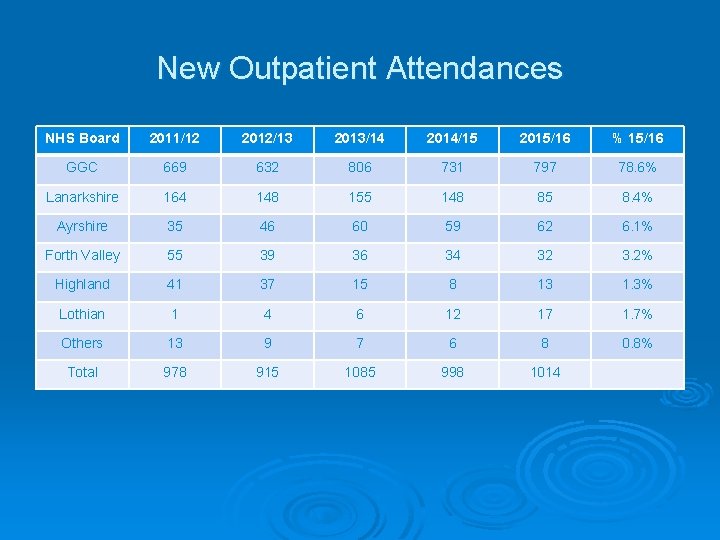 New Outpatient Attendances

| NHS Board | 2011/12 | 2012/13 | 2013/14 | 2014/15 | 2015/16 | % 15/16 |
|---|---|---|---|---|---|---|
| GGC | 669 | 632 | 806 | 731 | 797 | 78.6% |
| Lanarkshire | 164 | 148 | 155 | 148 | 85 | 8.4% |
| Ayrshire | 35 | 46 | 60 | 59 | 62 | 6.1% |
| Forth Valley | 55 | 39 | 36 | 34 | 32 | 3.2% |
| Highland | 41 | 37 | 15 | 8 | 13 | 1.3% |
| Lothian | 1 | 4 | 6 | 12 | 17 | 1.7% |
| Others | 13 | 9 | 7 | 6 | 8 | 0.8% |
| Total | 978 | 915 | 1085 | 998 | 1014 | |